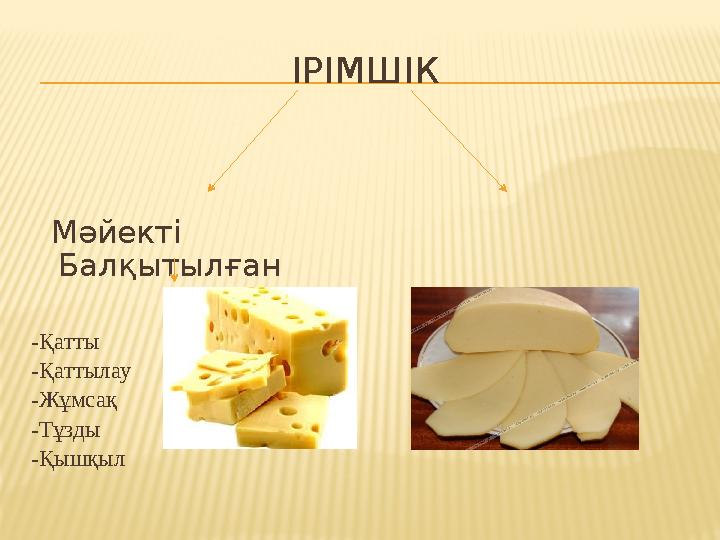 ІРІМШІК

Мәйекті
Балқытылған

-Қатты
-Қаттылау
-Жұмсақ
-Тұзды
-Қышқыл